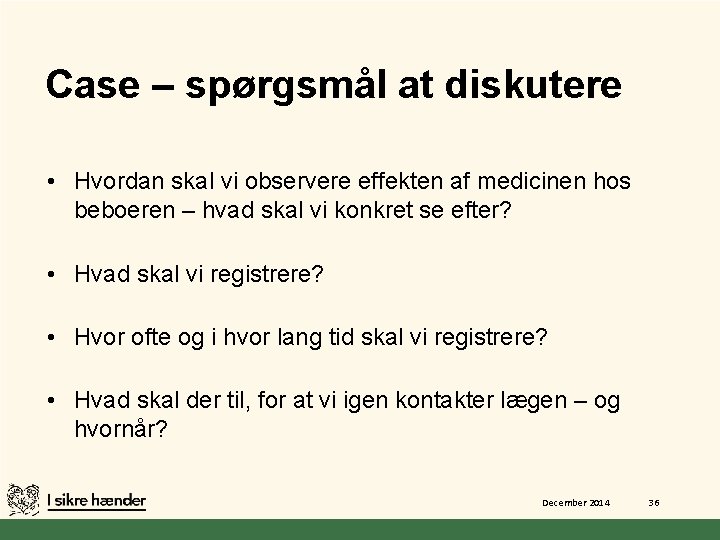 Case – spørgsmål at diskutere

• Hvordan skal vi observere effekten af medicinen hos beboeren – hvad skal vi konkret se efter?

• Hvad skal vi registrere?

• Hvor ofte og i hvor lang tid skal vi registrere?

• Hvad skal der til, for at vi igen kontakter lægen – og hvornår?

I sikre hænder

December 2014

36